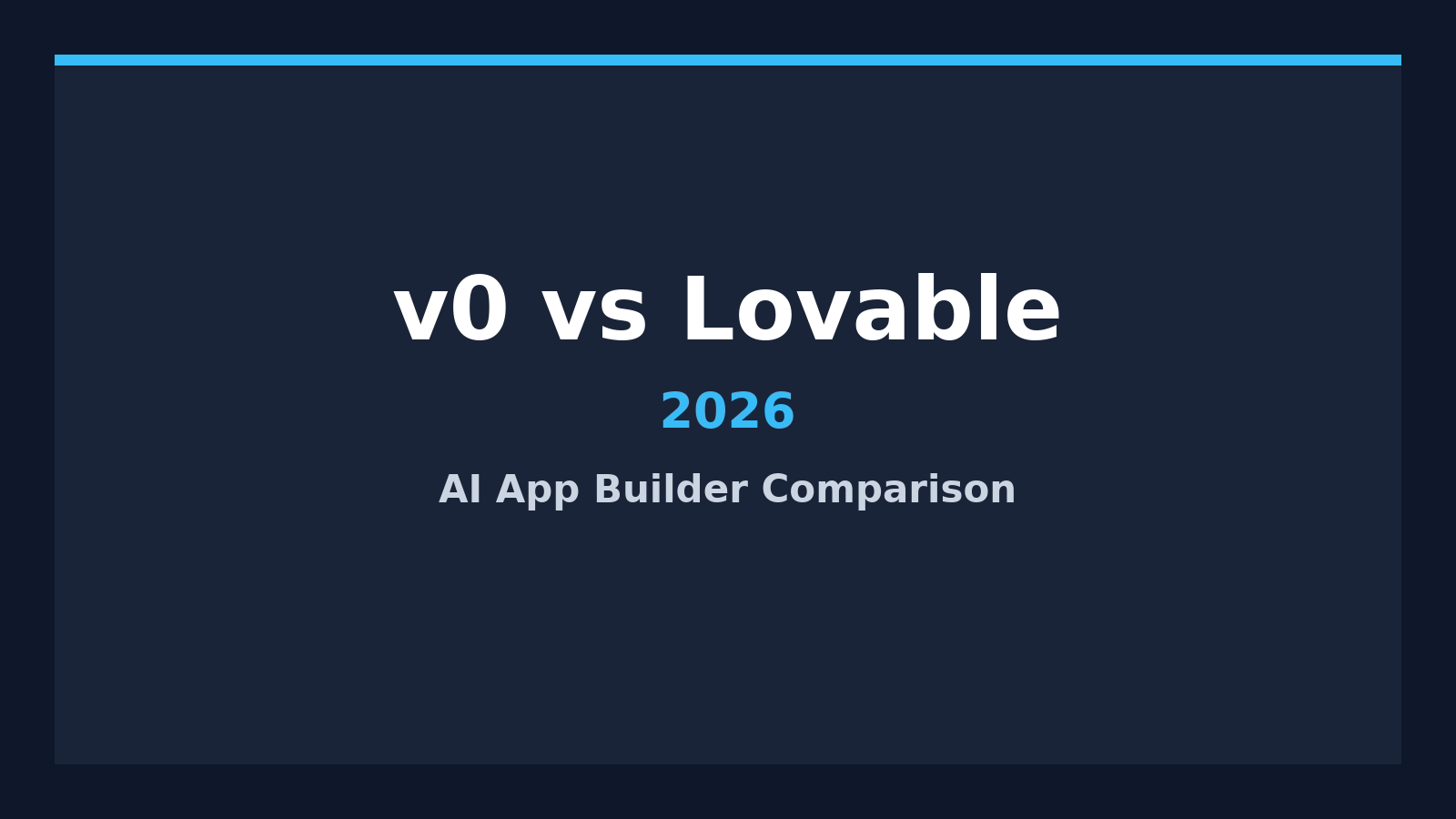 v0 vs Lovable

2026

AI App Builder Comparison